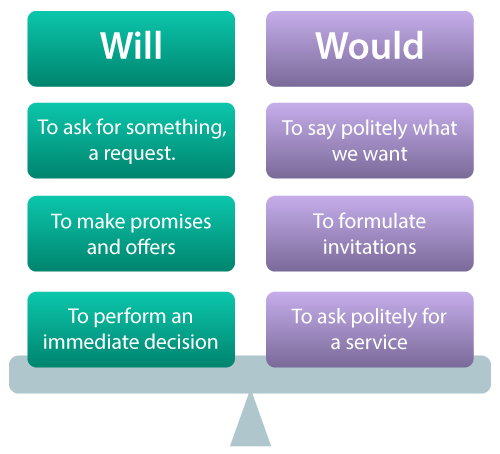 Will

To ask for something, a request.

To make promises and offers

To perform an immediate decision

Would

To say politely what we want

To formulate invitations

To ask politely for a service